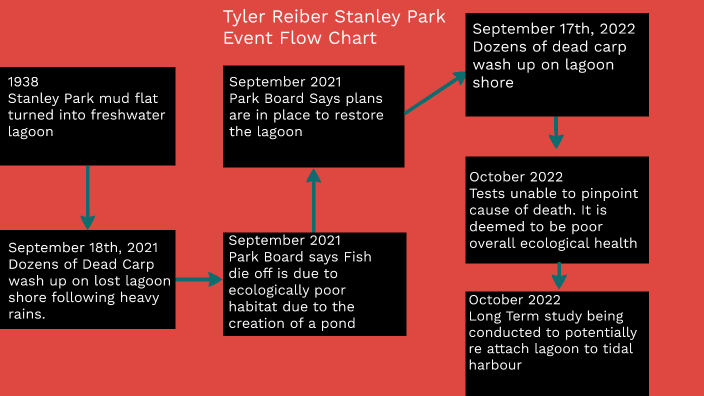 Tyler Reiber Stanley Park Event Flow Chart

1938
Stanley Park mud flat turned into freshwater lagoon

September 18th, 2021
Dozens of Dead Carp wash up on lost lagoon shore following heavy rains.

September 2021
Park Board says Fish die off is due to ecologically poor habitat due to the creation of a pond

September 2021
Park Board Says plans are in place to restore the lagoon

September 17th, 2022
Dozens of dead carp wash up on lagoon shore

October 2022
Tests unable to pinpoint cause of death. It is deemed to be poor overall ecological health

October 2022
Long Term study being conducted to potentially re attach lagoon to tidal harbour